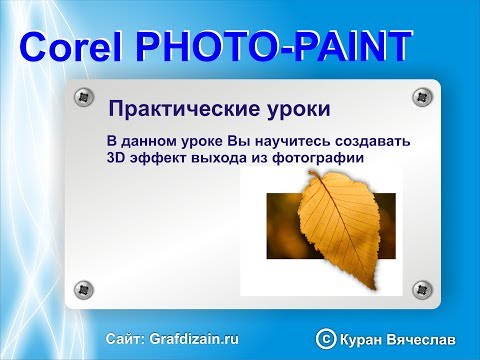 Corel PHOTO-PAINT

Практические уроки

В данном уроке Вы научитесь создавать 3D эффект выхода из фотографии

Сайт: Grafdizain.ru

© Куран Вячеслав